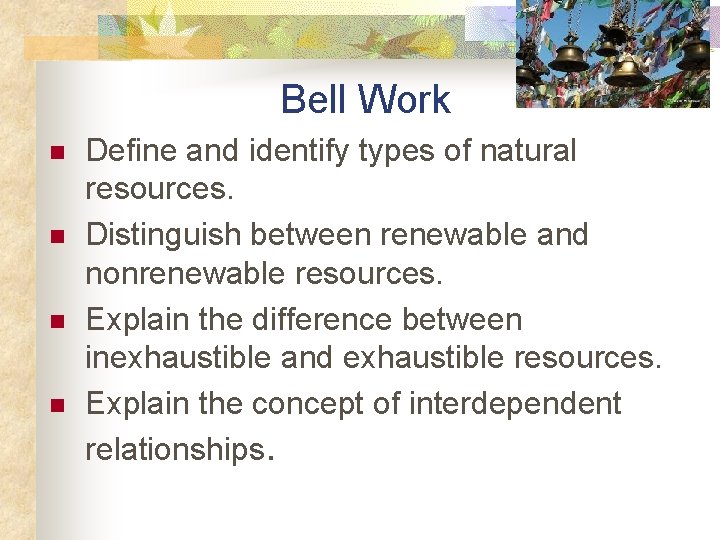 Bell Work

- Define and identify types of natural resources.
- Distinguish between renewable and nonrenewable resources.
- Explain the difference between inexhaustible and exhaustible resources.
- Explain the concept of interdependent relationships.